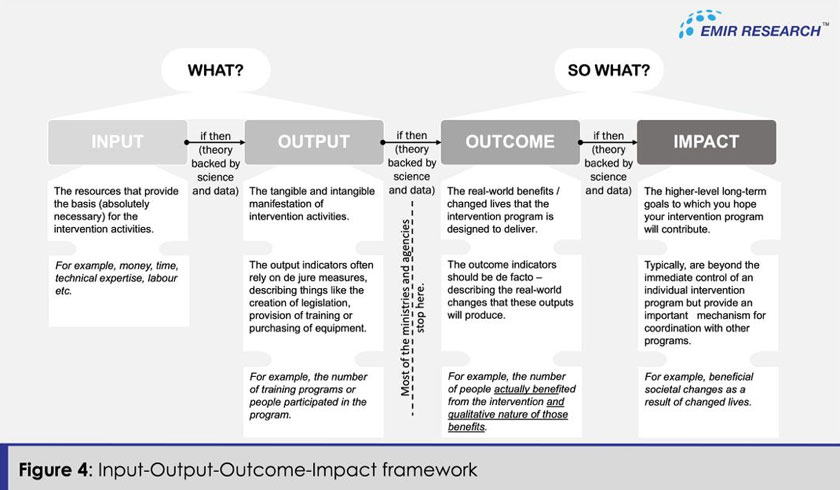 EMIR RESEARCH™

WHAT?

SO WHAT?

INPUT

if then (theory backed by science and data)

OUTPUT

if then (theory backed by science and data)

OUTCOME

if then (theory backed by science and data)

IMPACT

The resources that provide the basis (absolutely necessary) for the intervention activities.

For example, money, time, technical expertise, labour etc.

The tangible and intangible manifestation of intervention activities.

The output indicators often rely on de jure measures, describing things like the creation of legislation, provision of training or purchasing of equipment.

For example, the number of training programs or people participated in the program.

Most of the ministries and agencies stop here.

The real-world benefits / changed lives that the intervention program is designed to deliver.

The outcome indicators should be de facto – describing the real-world changes that these outputs will produce.

For example, the number of people actually benefited from the intervention and qualitative nature of those benefits.

The higher-level long-term goals to which you hope your intervention program will contribute.

Typically, are beyond the immediate control of an individual intervention program but provide an important mechanism for coordination with other programs.

For example, beneficial societal changes as a result of changed lives.

Figure 4: Input-Output-Outcome-Impact framework